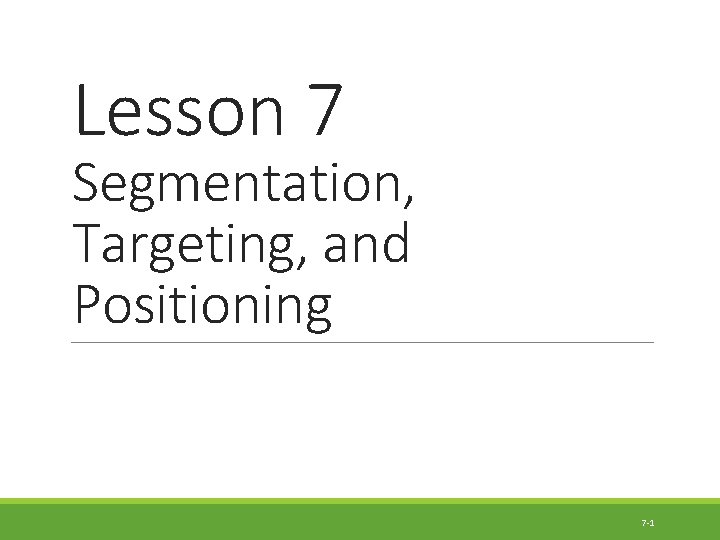 Lesson 7
Segmentation, Targeting, and Positioning

7-1